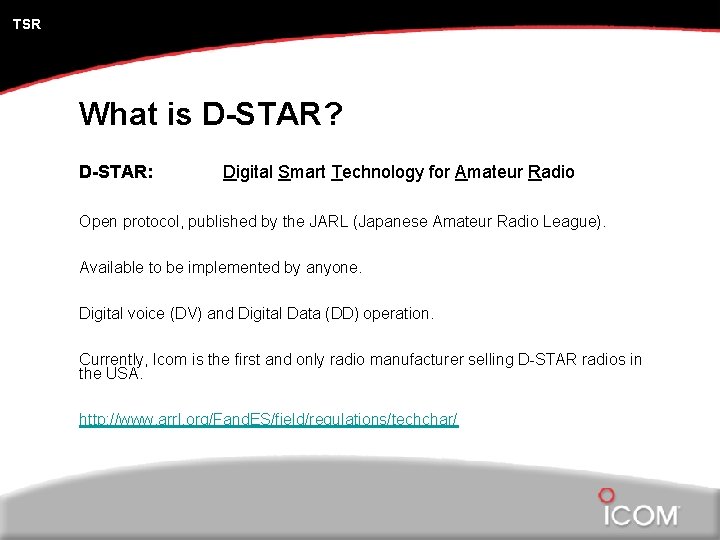 TSR

What is D-STAR?

D-STAR: Digital Smart Technology for Amateur Radio

Open protocol, published by the JARL (Japanese Amateur Radio League).

Available to be implemented by anyone.

Digital voice (DV) and Digital Data (DD) operation.

Currently, Icom is the first and only radio manufacturer selling D-STAR radios in the USA.

http://www.arrl.org/FandES/field/regulations/techchar/

ICOM